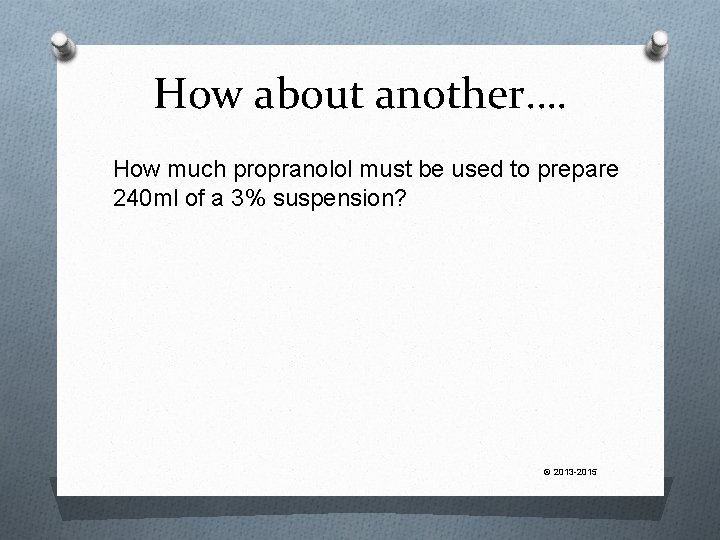 How about another….

How much propranolol must be used to prepare 240ml of a 3% suspension?

© 2013-2015